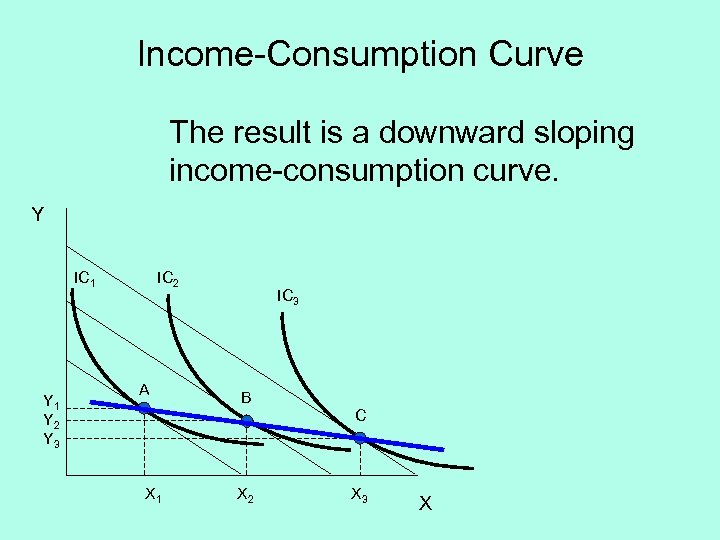 Income-Consumption Curve

The result is a downward sloping income-consumption curve.

Y

$IC_1$

$IC_2$

$IC_3$

A

B

C

$Y_1$

$Y_2$

$Y_3$

$X_1$

$X_2$

$X_3$

X